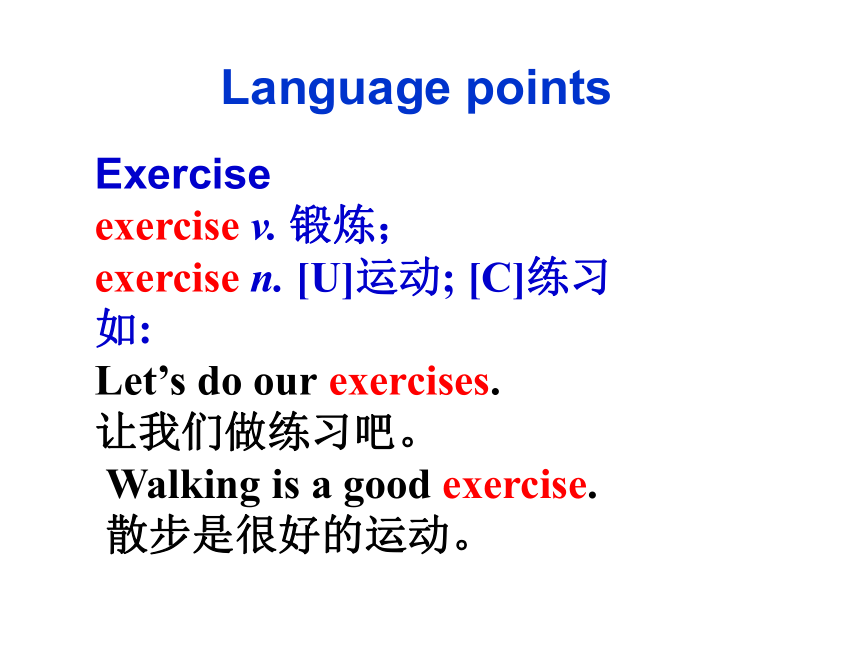 Language points

Exercise
exercise v. 锻炼;
exercise n. [U]运动; [C]练习
如:
Let’s do our exercises.
让我们做练习吧。
Walking is a good exercise.
散步是很好的运动。